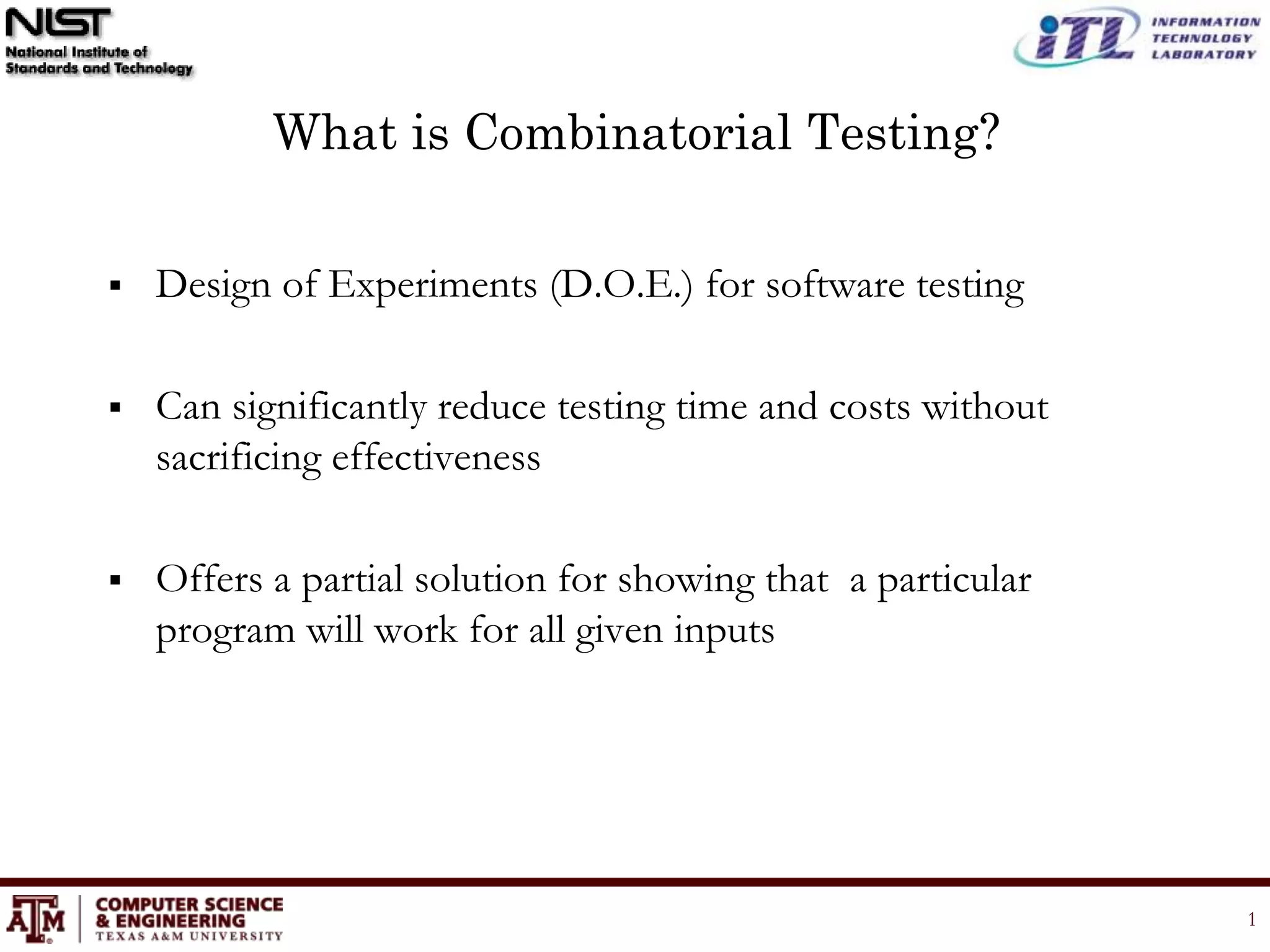 NIST
National Institute of Standards and Technology

iTL INFORMATION TECHNOLOGY LABORATORY

What is Combinatorial Testing?

▪ Design of Experiments (D.O.E.) for software testing

▪ Can significantly reduce testing time and costs without sacrificing effectiveness

▪ Offers a partial solution for showing that a particular program will work for all given inputs

ATM COMPUTER SCIENCE & ENGINEERING TEXAS A&M UNIVERSITY

1